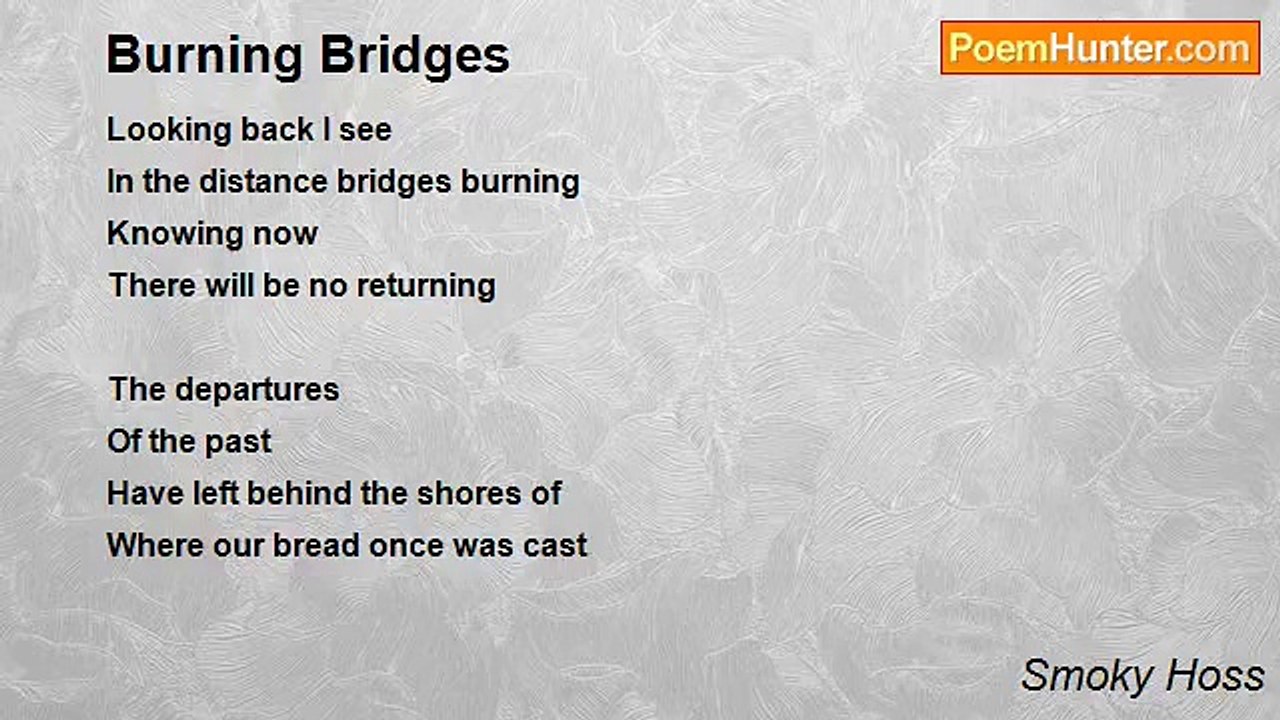 Burning Bridges

PoemHunter.com

Looking back I see
In the distance bridges burning
Knowing now
There will be no returning

The departures
Of the past
Have left behind the shores of
Where our bread once was cast

Smoky Hoss